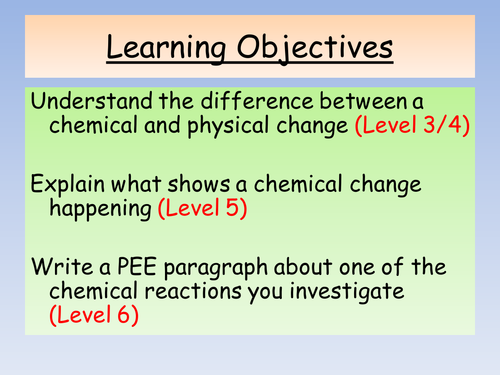 Learning Objectives

Understand the difference between a chemical and physical change (Level 3/4)

Explain what shows a chemical change happening (Level 5)

Write a PEE paragraph about one of the chemical reactions you investigate (Level 6)